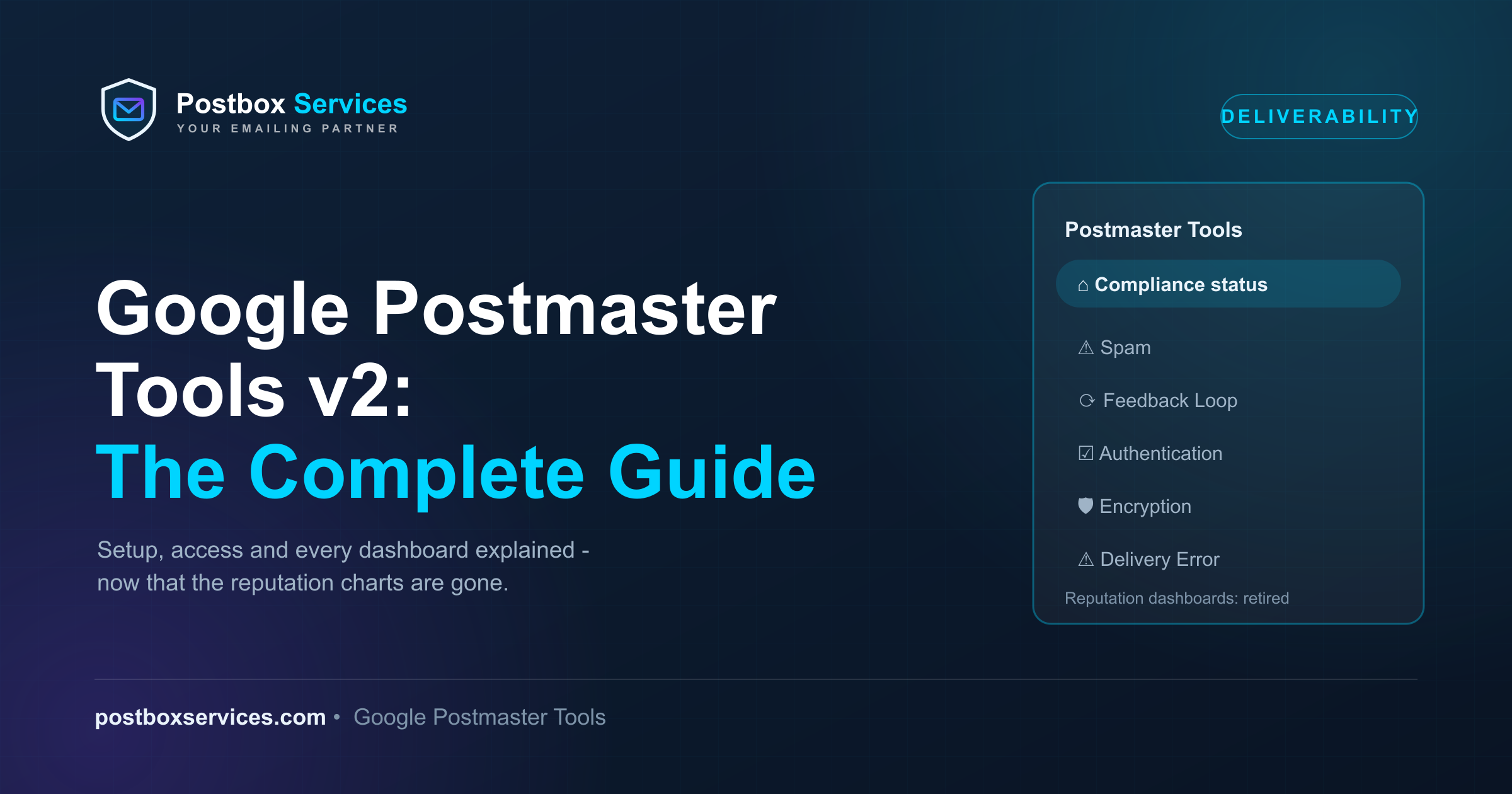 Postbox Services
YOUR EMAILING PARTNER

DELIVERABILITY

Google Postmaster Tools v2:
The Complete Guide

Setup, access and every dashboard explained - now that the reputation charts are gone.

Postmaster Tools

⌂ Compliance status

⚠ Spam

⟳ Feedback Loop

☑ Authentication

Encryption

⚠ Delivery Error

Reputation dashboards: retired

postboxservices.com • Google Postmaster Tools